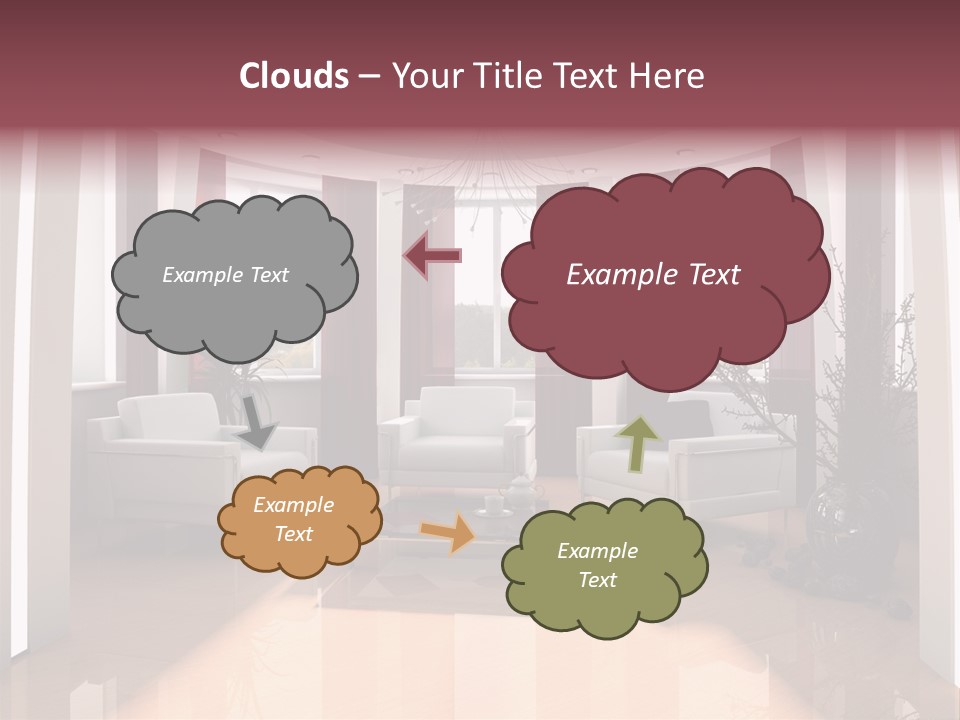 Clouds – Your Title Text Here

Example Text

Example Text

Example Text

Example Text